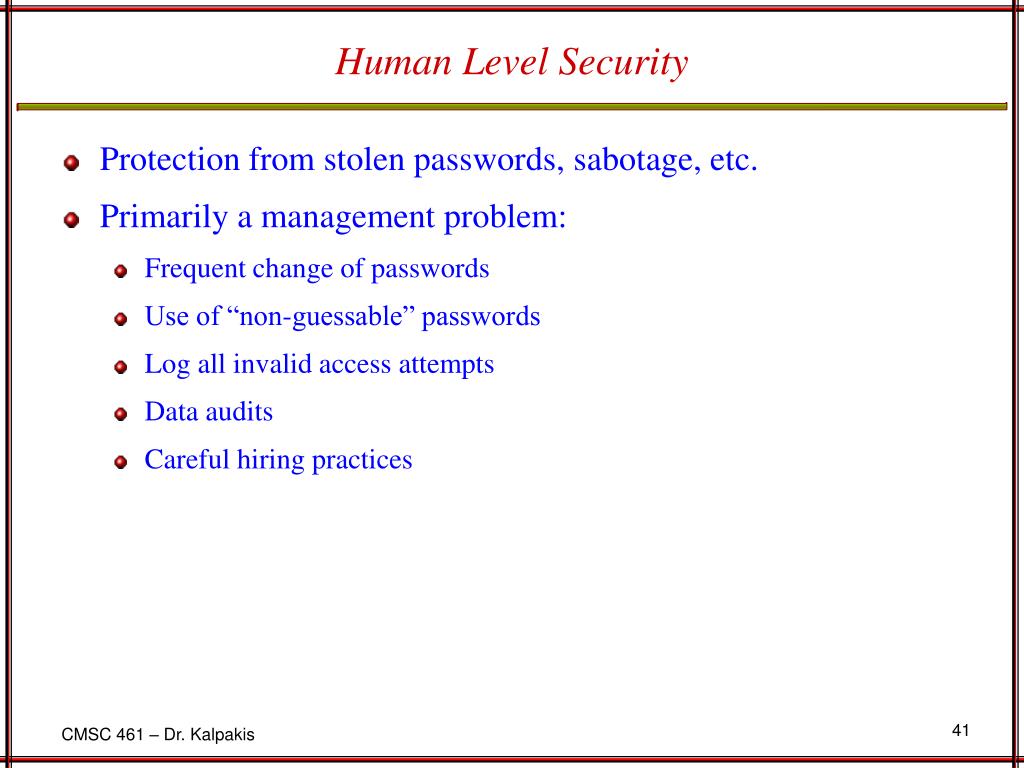 Human Level Security

Protection from stolen passwords, sabotage, etc.

Primarily a management problem:

Frequent change of passwords

Use of “non-guessable” passwords

Log all invalid access attempts

Data audits

Careful hiring practices

CMSC 461 – Dr. Kalpakis

41